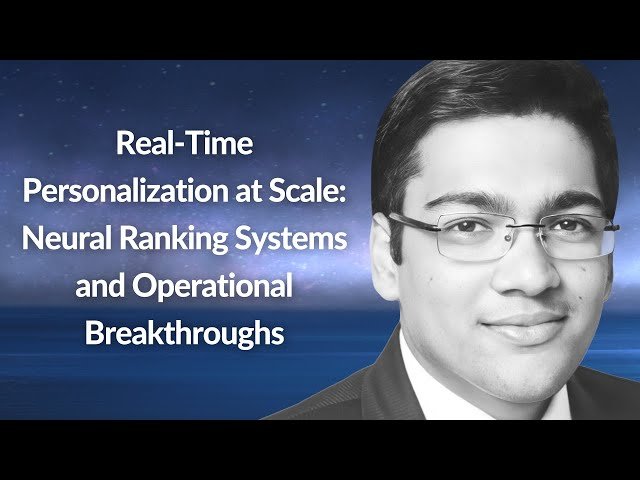 Real-Time Personalization at Scale: Neural Ranking Systems and Operational Breakthroughs